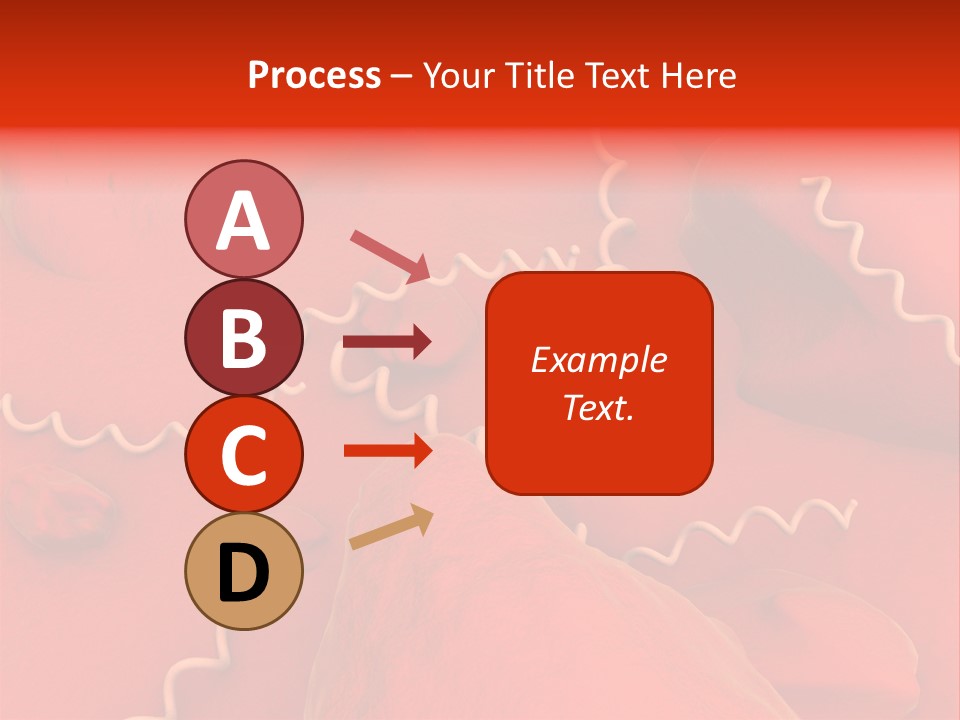 Process – Your Title Text Here

A

B

C

D

Example Text.